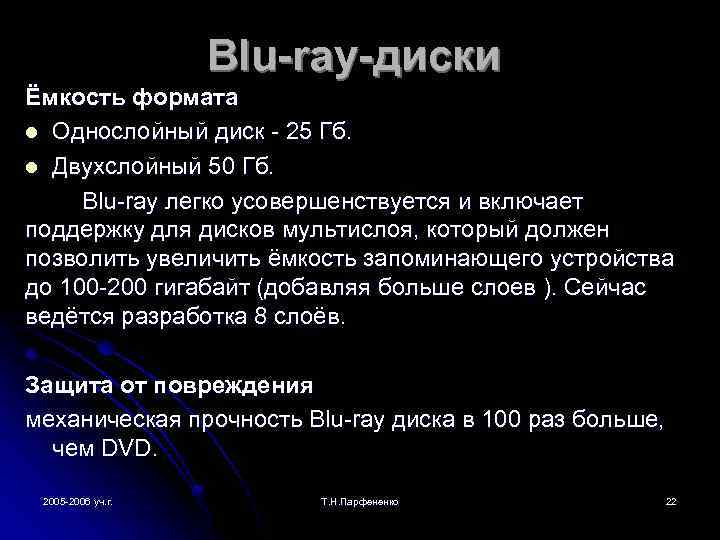 Blu-ray-диски

Ёмкость формата

Однослойный диск - 25 Гб.

Двухслойный 50 Гб.

Blu-ray легко усовершенствуется и включает поддержку для дисков мультислоя, который должен позволить увеличить ёмкость запоминающего устройства до 100-200 гигабайт (добавляя больше слоев ). Сейчас ведётся разработка 8 слоёв.

Защита от повреждения

механическая прочность Blu-ray диска в 100 раз больше, чем DVD.

2005-2006 уч.г.

Т.Н.Парфененко

22